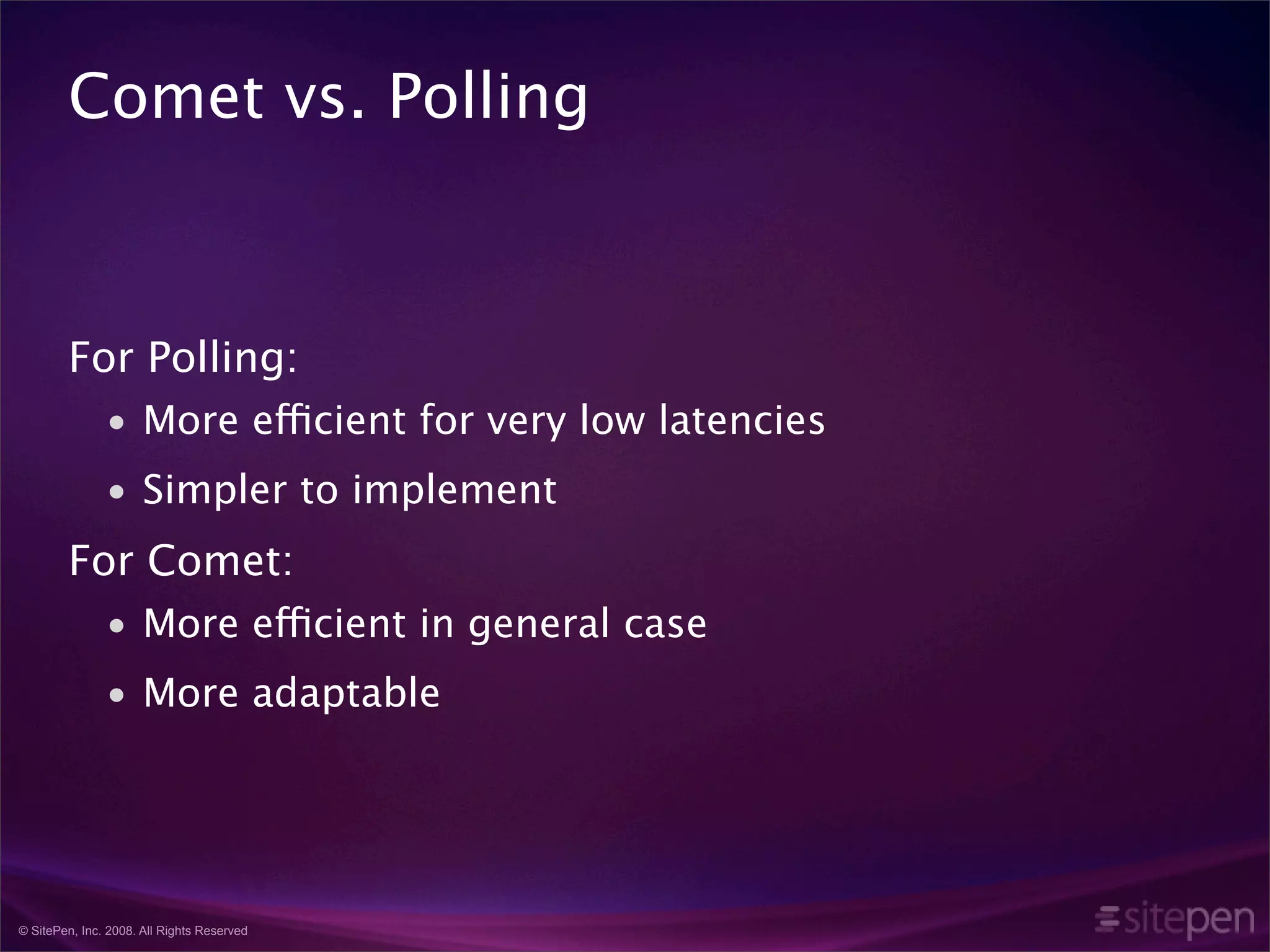 Comet vs. Polling

For Polling:

• More efficient for very low latencies

• Simpler to implement

For Comet:

• More efficient in general case

• More adaptable

© SitePen, Inc. 2008. All Rights Reserved

sitepen